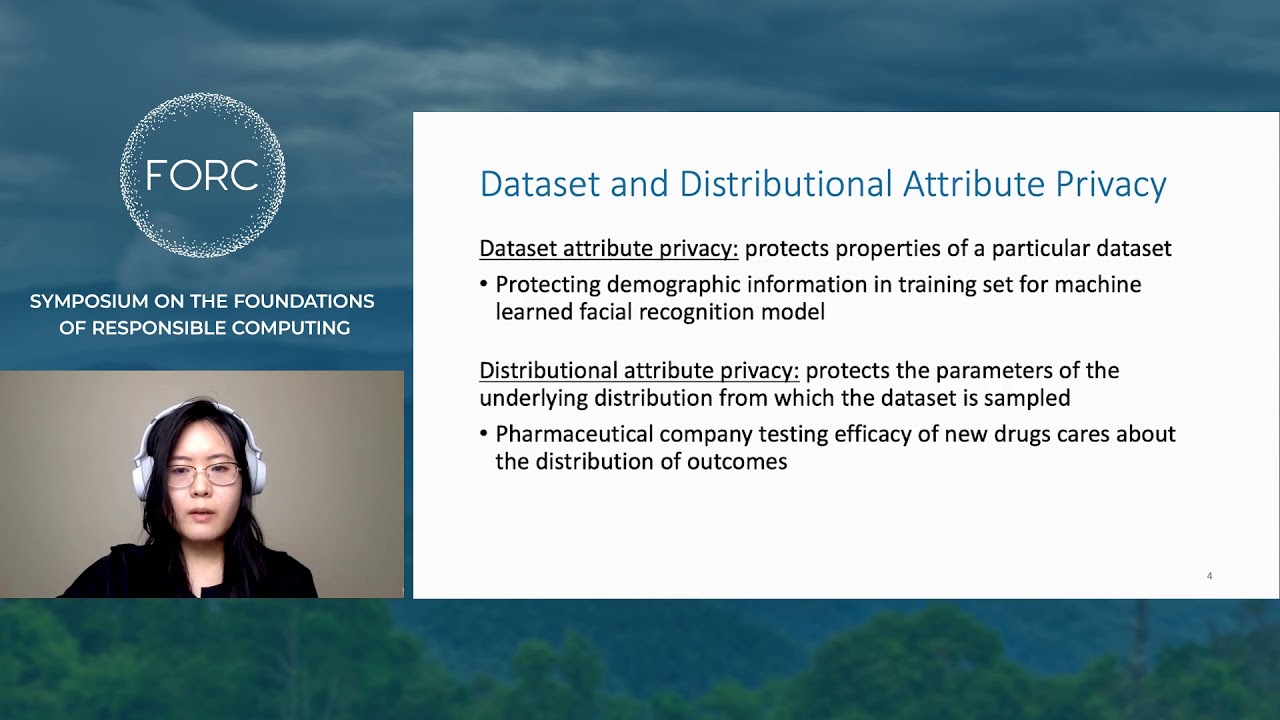 FORC

SYMPOSIUM ON THE FOUNDATIONS OF RESPONSIBLE COMPUTING

Dataset and Distributional Attribute Privacy

Dataset attribute privacy: protects properties of a particular dataset

• Protecting demographic information in training set for machine learned facial recognition model

Distributional attribute privacy: protects the parameters of the underlying distribution from which the dataset is sampled

• Pharmaceutical company testing efficacy of new drugs cares about the distribution of outcomes

4